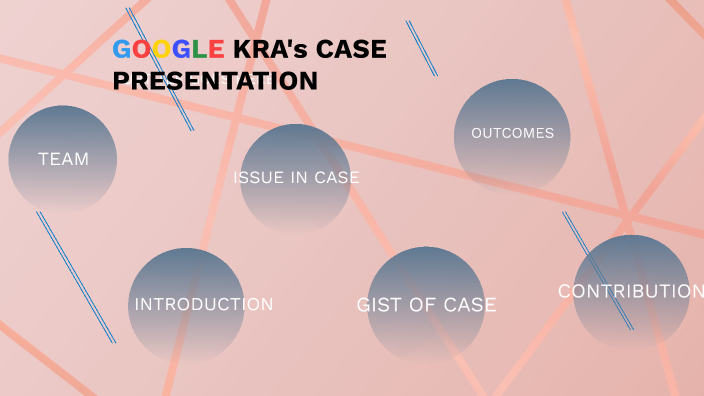 GOOGLE KRA's CASE PRESENTATION

TEAM

ISSUE IN CASE

OUTCOMES

INTRODUCTION

GIST OF CASE

CONTRIBUTION